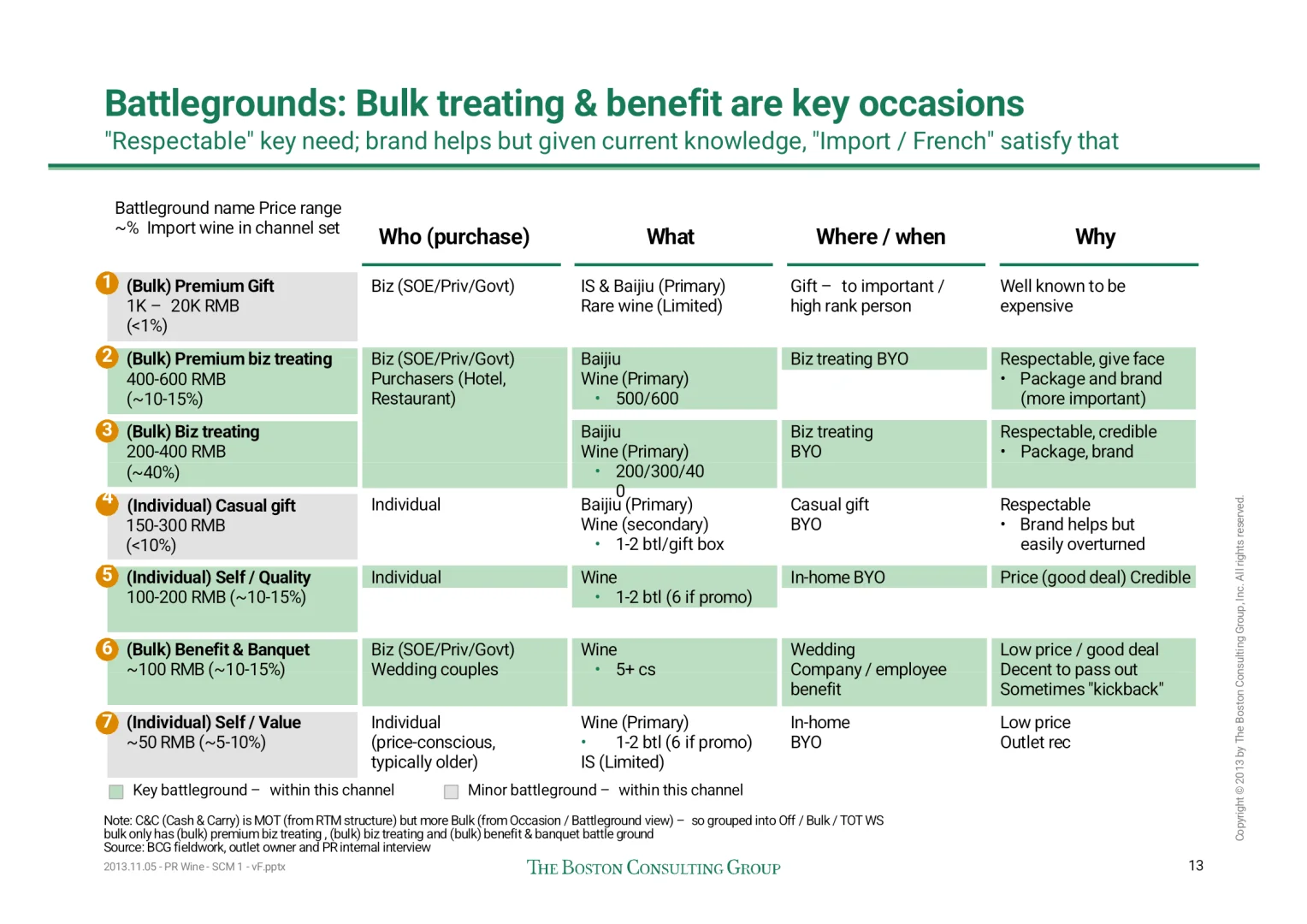 Battlegrounds: Bulk treating & benefit are key occasions
"Respectable" key need; brand helps but given current knowledge, "Import / French" satisfy that

| Battleground name Price range ~% Import wine in channel set | Who (purchase) | What | Where / when | Why |
|---|---|---|---|---|
| 1 (Bulk) Premium Gift 1K – 20K RMB (<1%) | Biz (SOE/Priv/Govt) | IS & Baijiu (Primary) Rare wine (Limited) | Gift – to important / high rank person | Well known to be expensive |
| 2 (Bulk) Premium biz treating 400-600 RMB (~10-15%) | Biz (SOE/Priv/Govt) Purchasers (Hotel, Restaurant) | Baijiu Wine (Primary) • 500/600 | Biz treating BYO | Respectable, give face • Package and brand (more important) |
| 3 (Bulk) Biz treating 200-400 RMB (~40%) | | Baijiu Wine (Primary) • 200/300/400 | Biz treating BYO | Respectable, credible • Package, brand |
| 4 (Individual) Casual gift 150-300 RMB (<10%) | Individual | Baijiu (Primary) Wine (secondary) • 1-2 btl/gift box | Casual gift BYO | Respectable • Brand helps but easily overturned |
| 5 (Individual) Self / Quality 100-200 RMB (~10-15%) | Individual | Wine • 1-2 btl (6 if promo) | In-home BYO | Price (good deal) Credible |
| 6 (Bulk) Benefit & Banquet ~100 RMB (~10-15%) | Biz (SOE/Priv/Govt) Wedding couples | Wine • 5+ cs | Wedding Company / employee benefit | Low price / good deal Decent to pass out Sometimes "kickback" |
| 7 (Individual) Self / Value ~50 RMB (~5-10%) | Individual (price-conscious, typically older) | Wine (Primary) • 1-2 btl (6 if promo) IS (Limited) | In-home BYO | Low price Outlet rec |

Key battleground – within this channel
Minor battleground – within this channel

Note: C&C (Cash & Carry) is MOT (from RTM structure) but more Bulk (from Occasion / Battleground view) – so grouped into Off / Bulk / TOT WS bulk only has (bulk) premium biz treating , (bulk) biz treating and (bulk) benefit & banquet battle ground
Source: BCG fieldwork, outlet owner and PR internal interview
2013.11.05 - PR Wine - SCM 1 - vF.pptx
THE BOSTON CONSULTING GROUP
13
Copyright © 2013 by The Boston Consulting Group, Inc. All rights reserved.